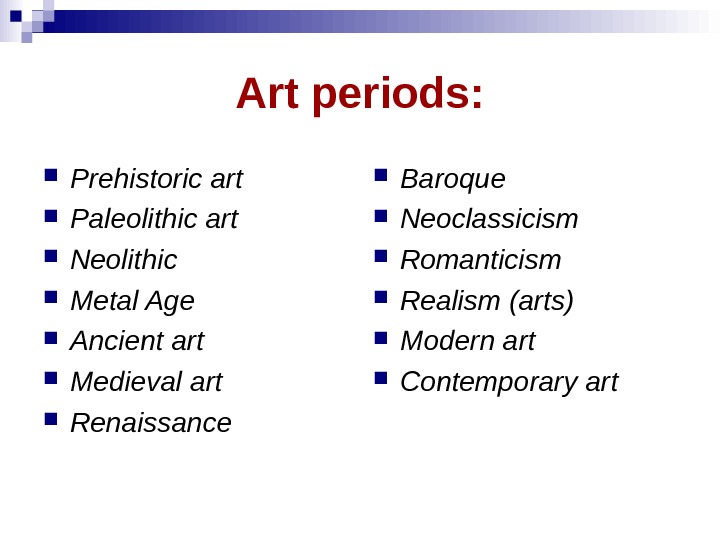 Art periods:

- Prehistoric art
- Paleolithic art
- Neolithic
- Metal Age
- Ancient art
- Medieval art
- Renaissance

- Baroque
- Neoclassicism
- Romanticism
- Realism (arts)
- Modern art
- Contemporary art